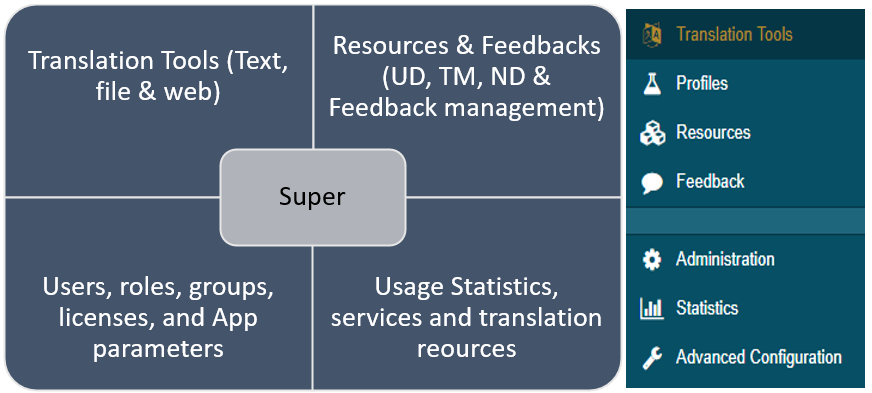 Translation Tools (Text, file & web)

Resources & Feedbacks (UD, TM, ND & Feedback management)

Super

Users, roles, groups, licenses, and App parameters

Usage Statistics, services and translation reources

Translation Tools
Profiles
Resources
Feedback
Administration
Statistics
Advanced Configuration